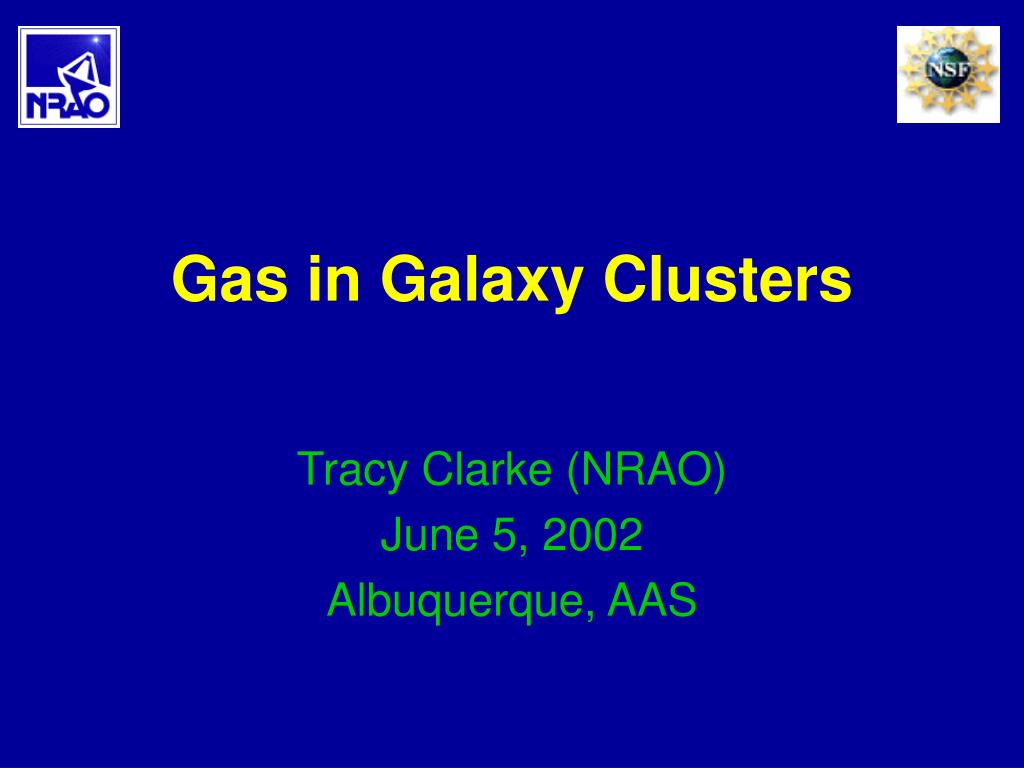 NRAO

NSF

Gas in Galaxy Clusters

Tracy Clarke (NRAO)
June 5, 2002
Albuquerque, AAS